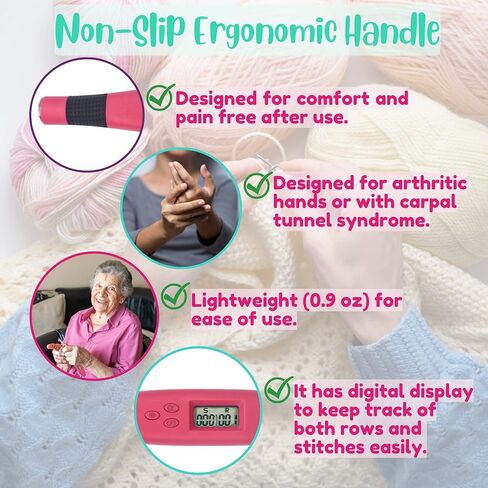 Non-Slip Ergonomic Handle

Designed for comfort and pain free after use.

Designed for arthritic hands or with carpal tunnel syndrome.

Lightweight (0.9 oz) for ease of use.

S R
000 001

It has digital display to keep track of both rows and stitches easily.